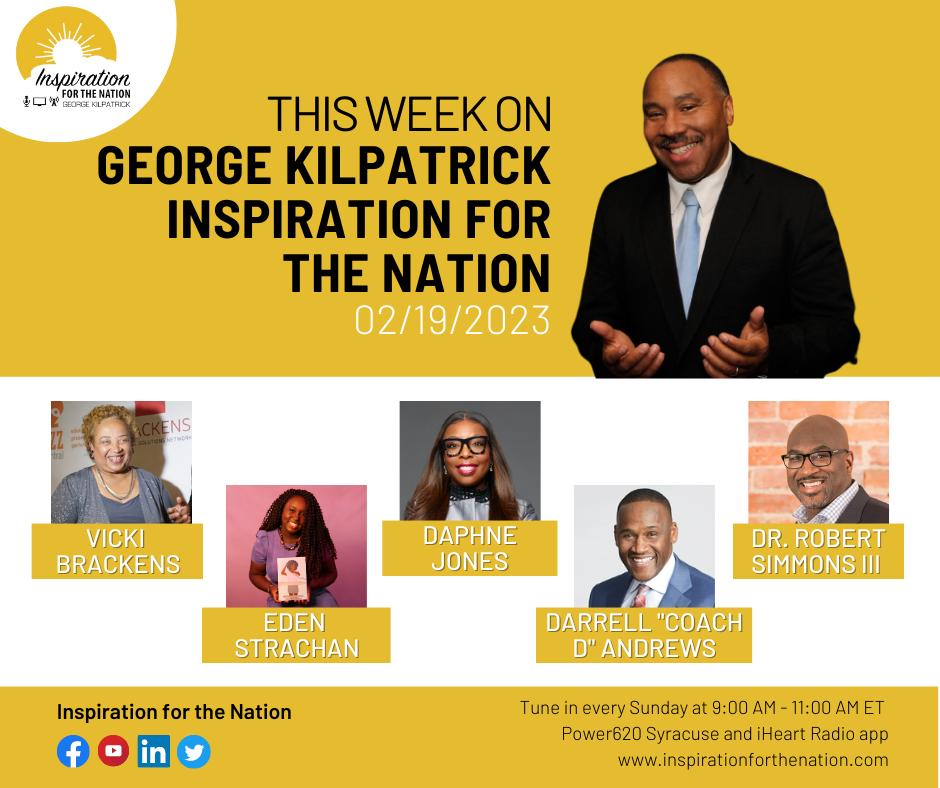 Inspiration
FOR THE NATION
GEORGE KILPATRICK

THIS WEEK ON
GEORGE KILPATRICK INSPIRATION FOR THE NATION
02/19/2023

VICKI BRACKENS

EDEN STRACHAN

DAPHNE JONES

DARRELL "COACH D" ANDREWS

DR. ROBERT SIMMONS III

Inspiration for the Nation

Tune in every Sunday at 9:00 AM - 11:00 AM ET
Power620 Syracuse and iHeart Radio app
www.inspirationforthenation.com